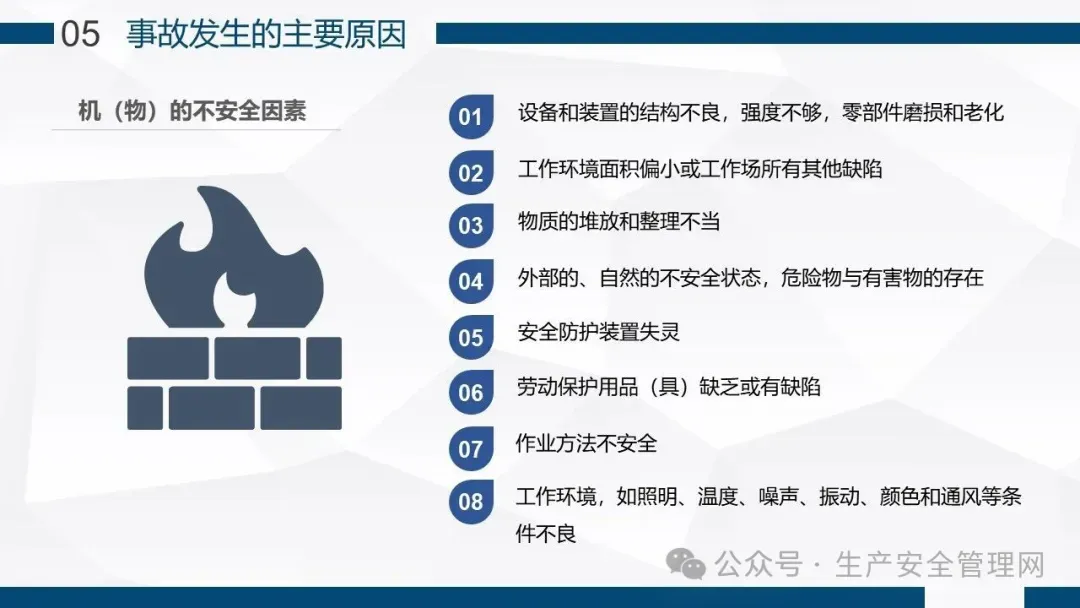 05 事故发生的主要原因

机（物）的不安全因素

01 设备和装置的结构不良，强度不够，零部件磨损和老化

02 工作环境面积偏小或工作场所有其他缺陷

03 物质的堆放和整理不当

04 外部的、自然的不安全状态，危险物与有害物的存在

05 安全防护装置失灵

06 劳动保护用品（具）缺乏或有缺陷

07 作业方法不安全

08 工作环境，如照明、温度、噪声、振动、颜色和通风等条件不良

公众号 · 生产安全管理网